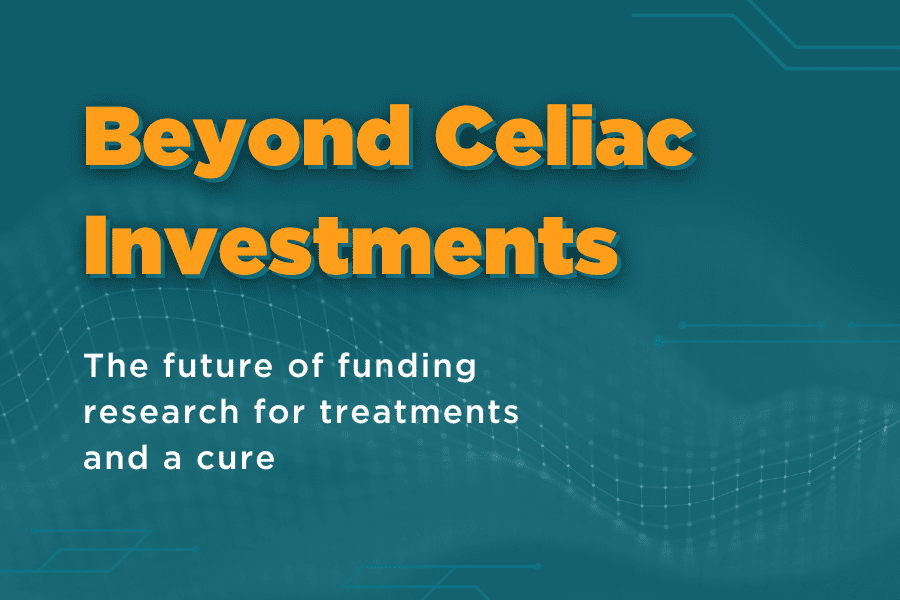 Beyond Celiac Investments

The future of funding research for treatments and a cure